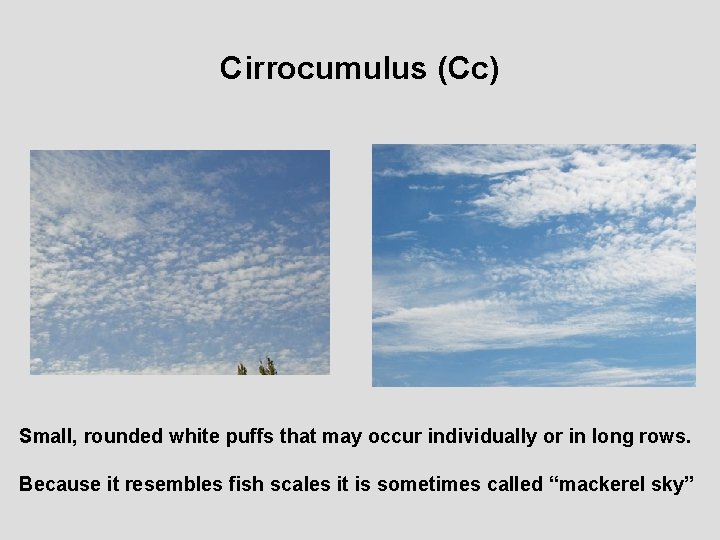 Cirrocumulus (Cc)

Small, rounded white puffs that may occur individually or in long rows.

Because it resembles fish scales it is sometimes called “mackerel sky”